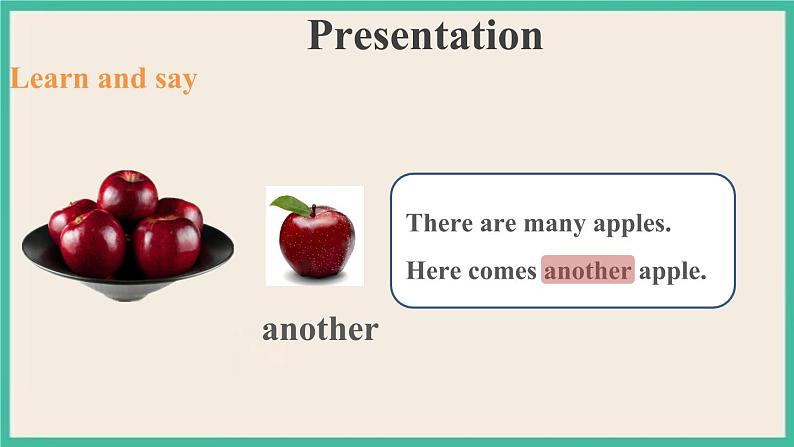 Presentation

Learn and say

another

There are many apples.

Here comes another apple.